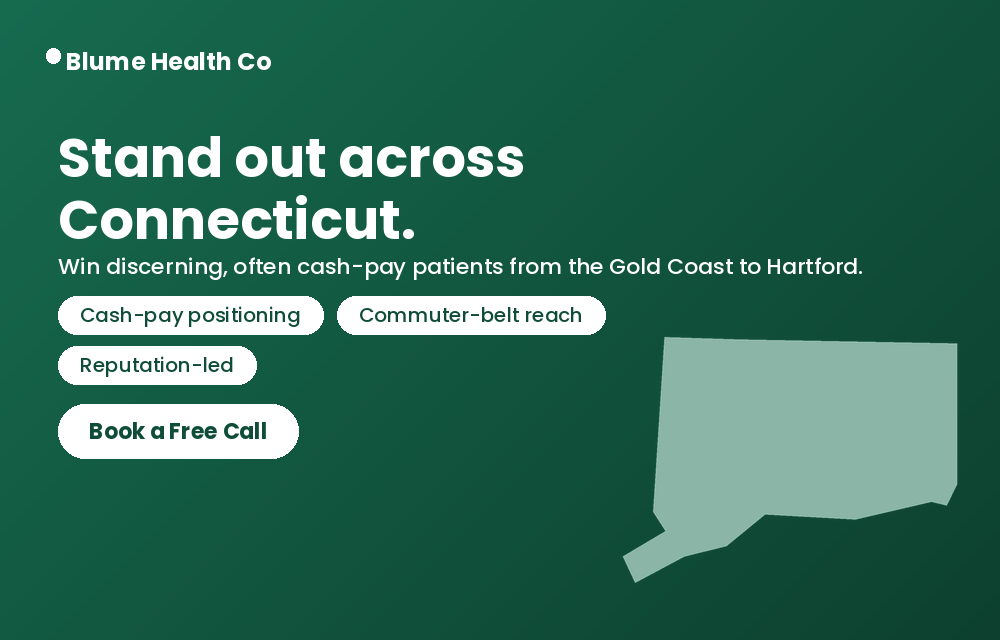 Blume Health Co

Stand out across Connecticut.

Win discerning, often cash-pay patients from the Gold Coast to Hartford.

Cash-pay positioning

Commuter-belt reach

Reputation-led

Book a Free Call